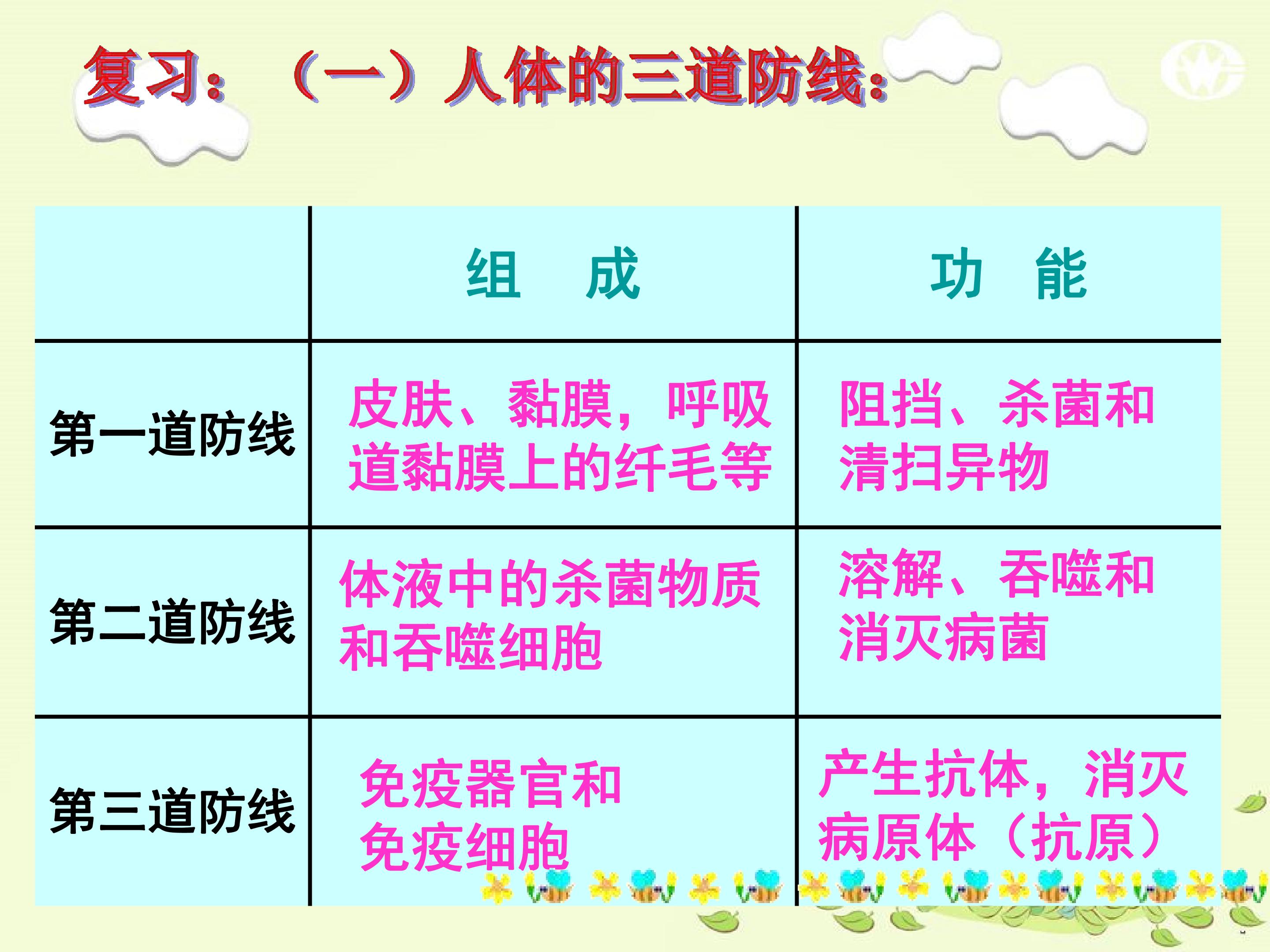 复习：（一）人体的三道防线：

|  | 组 成 | 功 能 |
|---|---|---|
| 第一道防线 | 皮肤、黏膜，呼吸道黏膜上的纤毛等 | 阻挡、杀菌和清扫异物 |
| 第二道防线 | 体液中的杀菌物质和吞噬细胞 | 溶解、吞噬和消灭病菌 |
| 第三道防线 | 免疫器官和免疫细胞 | 产生抗体，消灭病原体（抗原） |